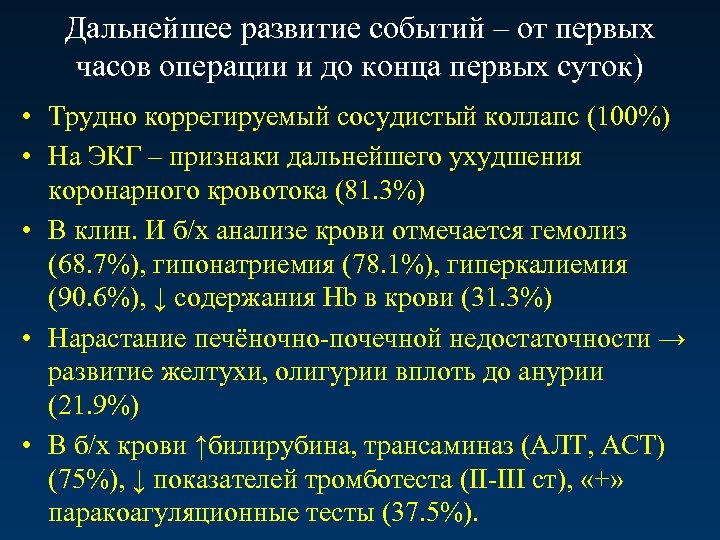 Дальнейшее развитие событий – от первых часов операции и до конца первых суток)

• Трудно коррегируемый сосудистый коллапс (100%)
• На ЭКГ – признаки дальнейшего ухудшения коронарного кровотока (81.3%)
• В клин. И б/х анализе крови отмечается гемолиз (68.7%), гипонатриемия (78.1%), гиперкалиемия (90.6%), ↓ содержания Hb в крови (31.3%)
• Нарастание печёночно-почечной недостаточности → развитие желтухи, олигурии вплоть до анурии (21.9%)
• В б/х крови ↑билирубина, трансаминаз (АЛТ, АСТ) (75%), ↓ показателей тромботеста (II-III ст), «+» паракоагуляционные тесты (37.5%).